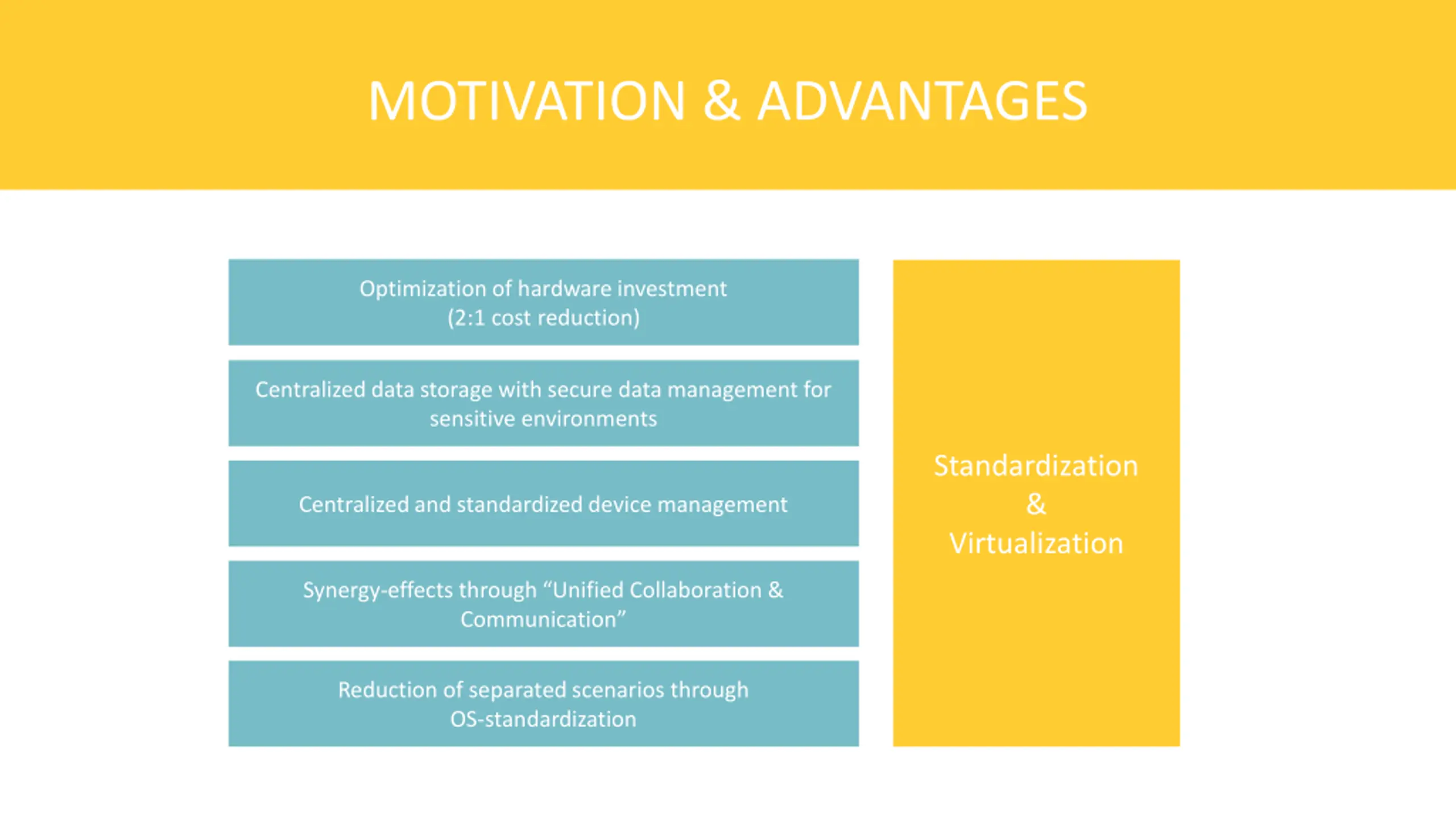 MOTIVATION & ADVANTAGES

Optimization of hardware investment (2:1 cost reduction)

Centralized data storage with secure data management for sensitive environments

Centralized and standardized device management

Synergy-effects through “Unified Collaboration & Communication”

Reduction of separated scenarios through OS-standardization

Standardization & Virtualization